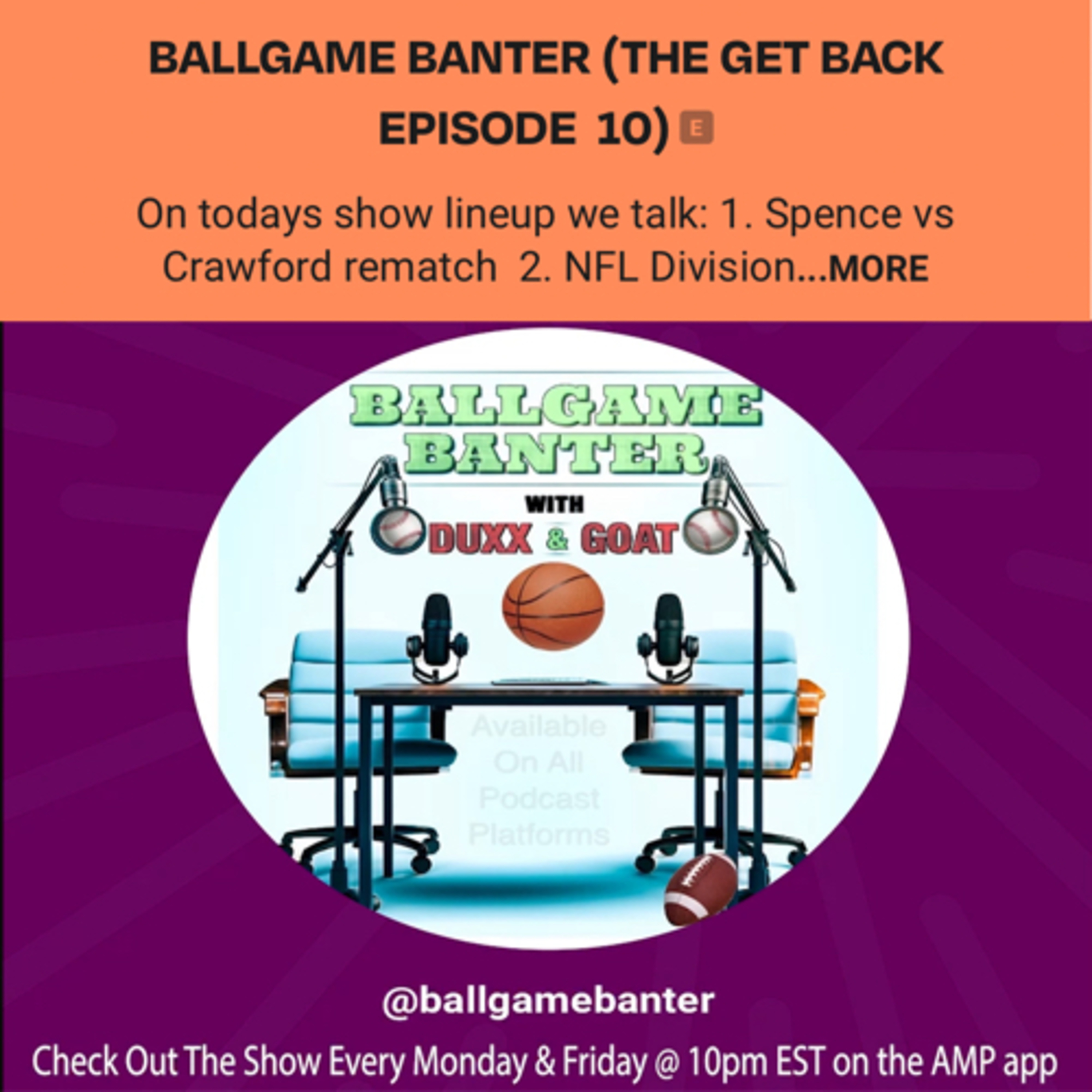 BALLGAME BANTER (THE GET BACK EPISODE 10) E

On todays show lineup we talk: 1. Spence vs Crawford rematch 2. NFL Division...MORE

BALLGAME BANTER

WITH

DUXX & GOAT

Available On All Podcast Platforms

@ballgamebanter

Check Out The Show Every Monday & Friday @ 10pm EST on the AMP app